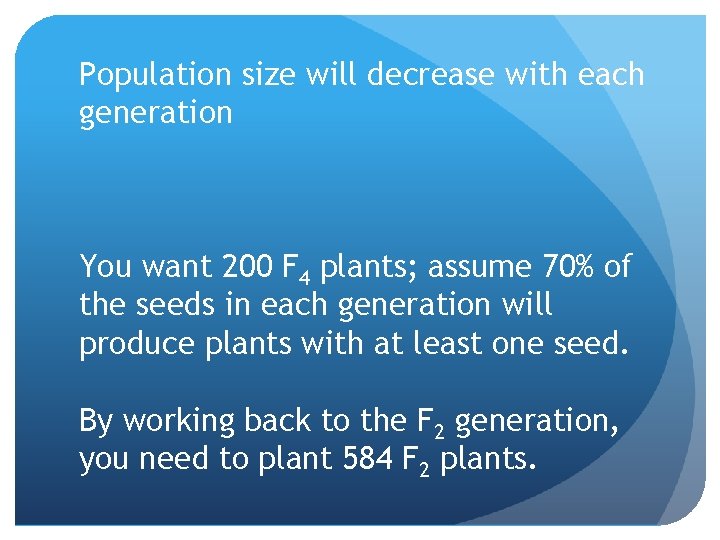 Population size will decrease with each generation

You want 200 $F_4$ plants; assume 70% of the seeds in each generation will produce plants with at least one seed.

By working back to the $F_2$ generation, you need to plant 584 $F_2$ plants.